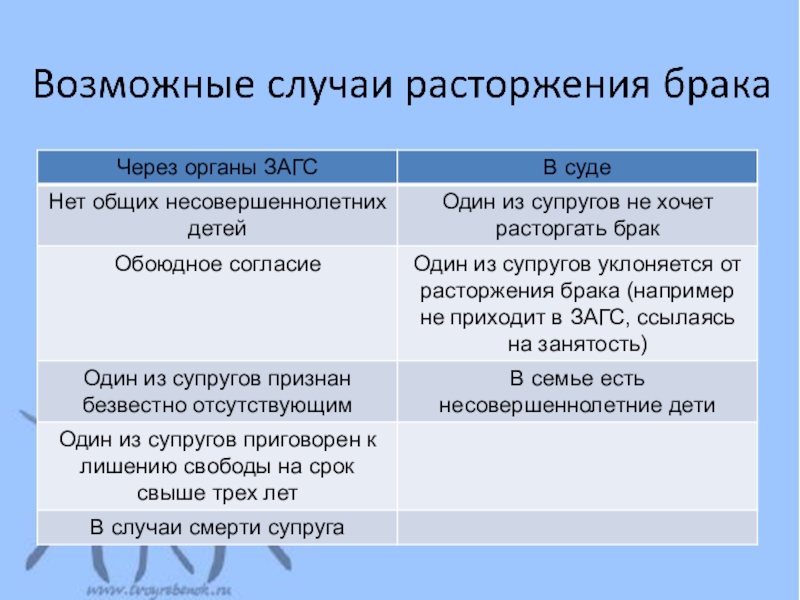 Возможные случаи расторжения брака

| Через органы ЗАГС | В суде |
|---|---|
| Нет общих несовершеннолетних детей | Один из супругов не хочет расторгать брак |
| Обоюдное согласие | Один из супругов уклоняется от расторжения брака (например не приходит в ЗАГС, ссылаясь на занятость) |
| Один из супругов признан безвестно отсутствующим | В семье есть несовершеннолетние дети |
| Один из супругов приговорен к лишению свободы на срок свыше трех лет | |
| В случаи смерти супруга | |

www.tvoyrebenok.ru